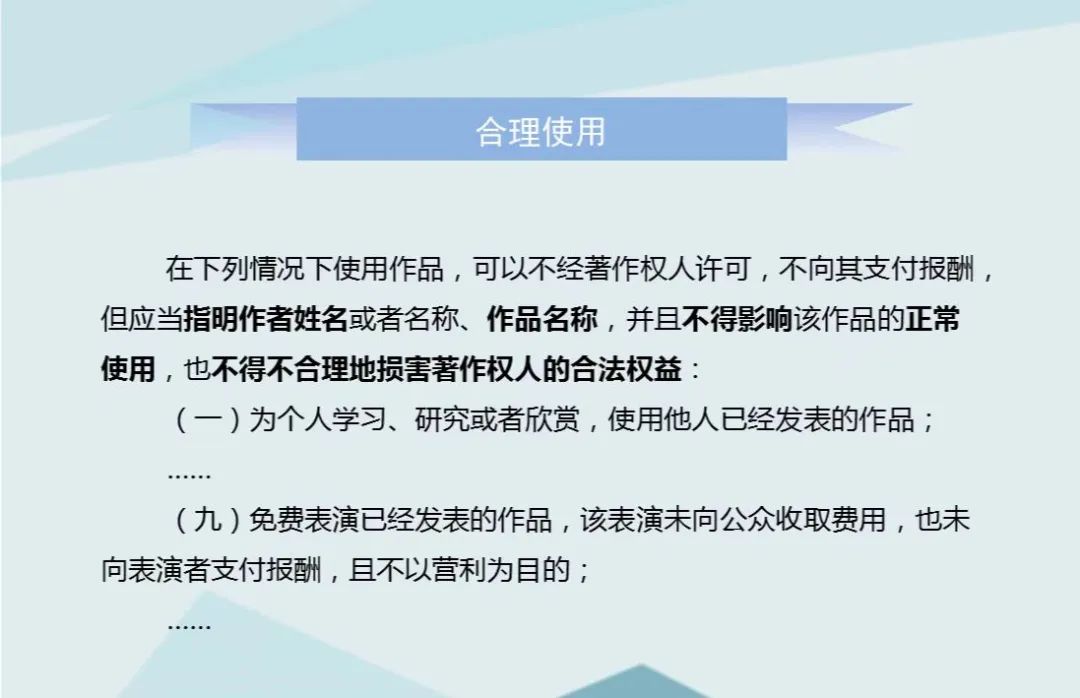 合理使用

在下列情况下使用作品，可以不经著作权人许可，不向其支付报酬，但应当指明作者姓名或者名称、作品名称，并且不得影响该作品的正常使用，也不得不合理地损害著作权人的合法权益：

（一）为个人学习、研究或者欣赏，使用他人已经发表的作品；

......

（九）免费表演已经发表的作品，该表演未向公众收取费用，也未向表演者支付报酬，且不以营利为目的；

......